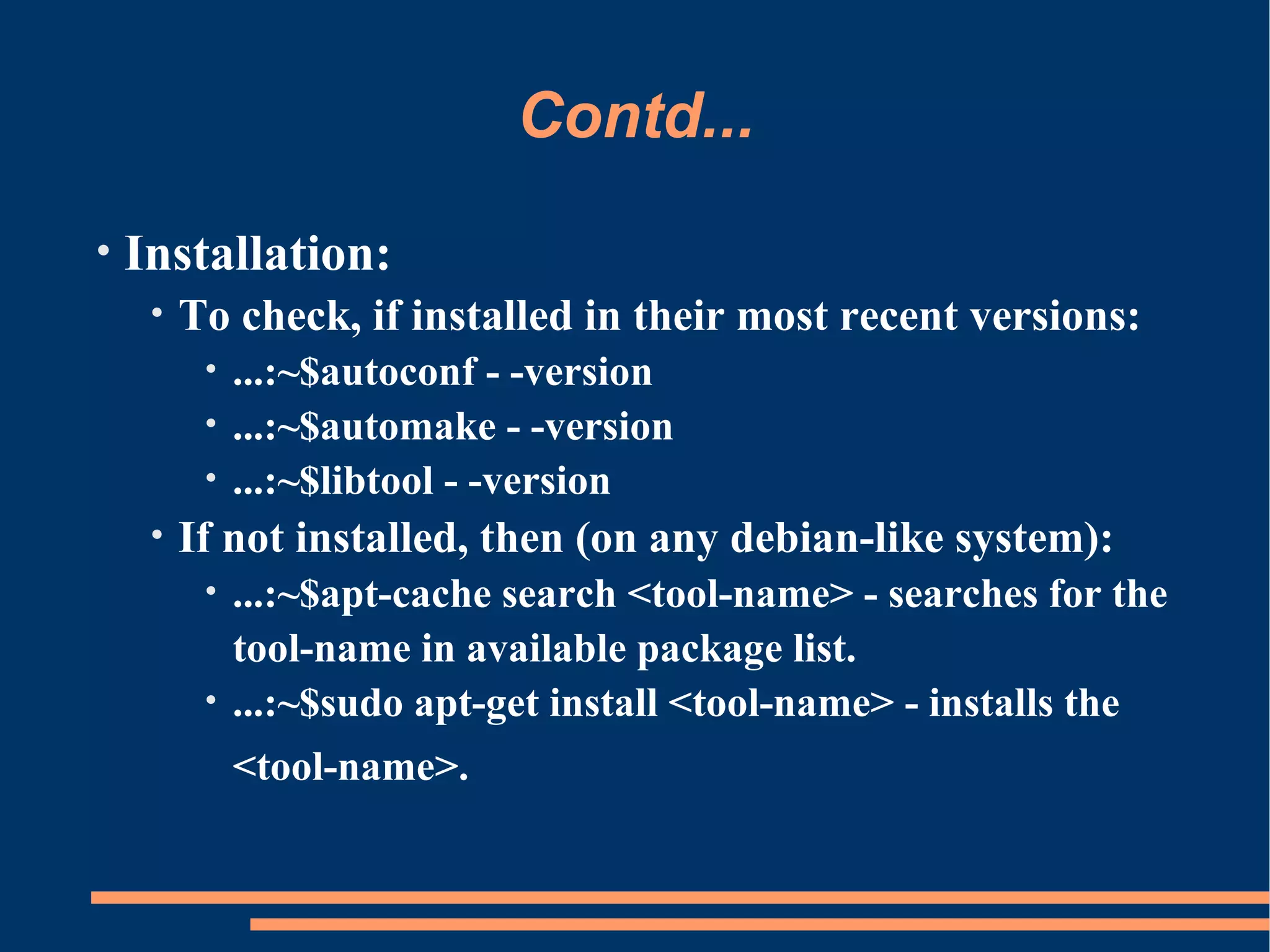 Contd...

• Installation:
  • To check, if installed in their most recent versions:
    • ...:~$autoconf - -version
    • ...:~$automake - -version
    • ...:~$libtool - -version
  • If not installed, then (on any debian-like system):
    • ...:~$apt-cache search <tool-name> - searches for the tool-name in available package list.
    • ...:~$sudo apt-get install <tool-name> - installs the <tool-name>.